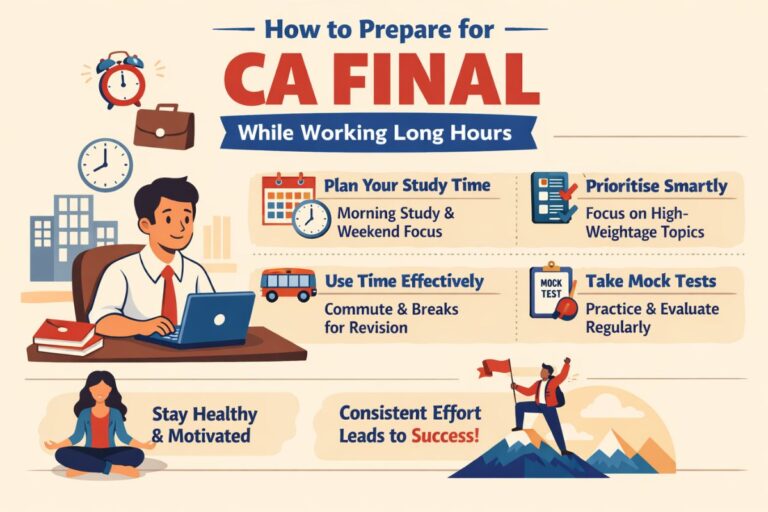 How to Prepare for
CA FINAL
While Working Long Hours

Plan Your Study Time
Morning Study & Weekend Focus

Prioritise Smartly
Focus on High-Weightage Topics

Use Time Effectively
Commute & Breaks for Revision

MOCK TEST
Take Mock Tests
Practice & Evaluate Regularly

Stay Healthy & Motivated

Consistent Effort Leads to Success!